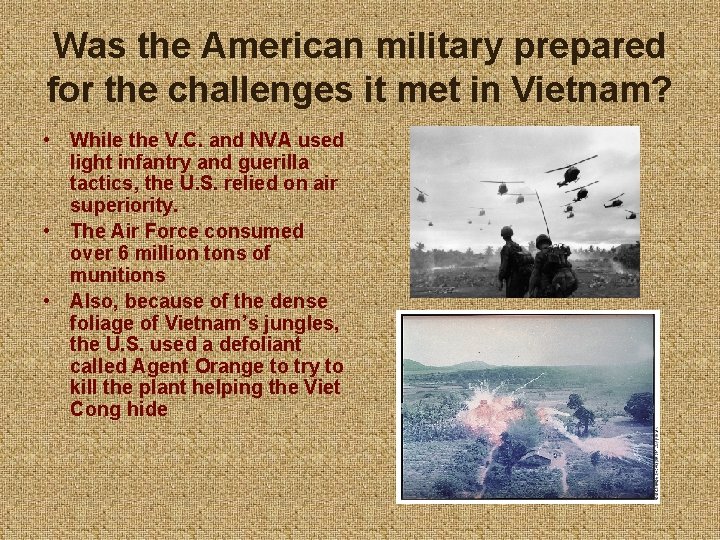 Was the American military prepared for the challenges it met in Vietnam?

• While the V.C. and NVA used light infantry and guerilla tactics, the U.S. relied on air superiority.
• The Air Force consumed over 6 million tons of munitions
• Also, because of the dense foliage of Vietnam's jungles, the U.S. used a defoliant called Agent Orange to try to kill the plant helping the Viet Cong hide